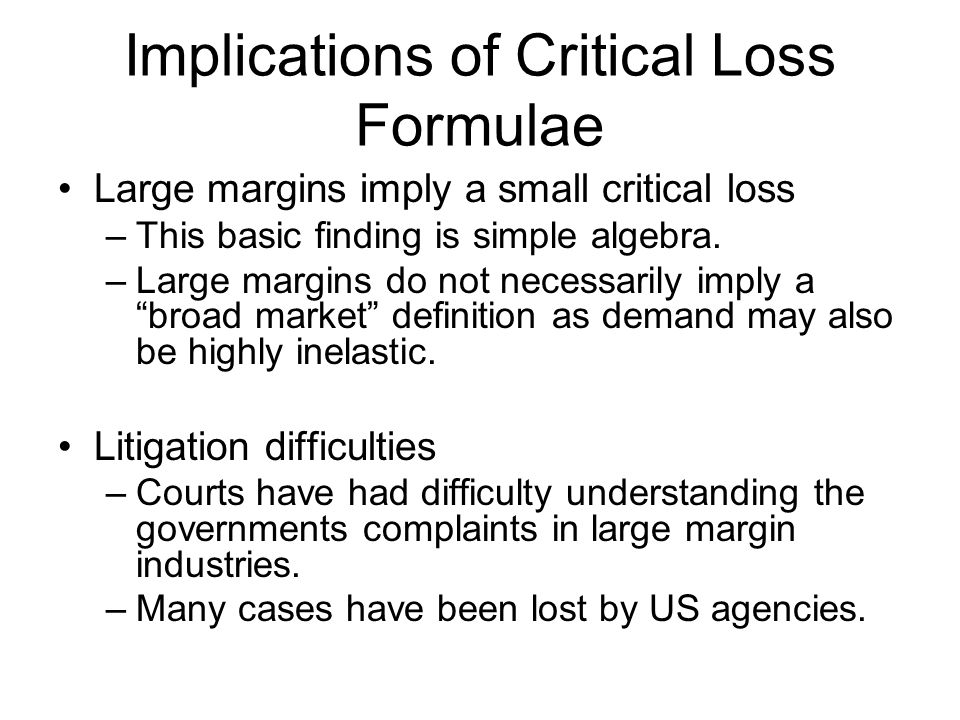 Implications of Critical Loss Formulae

• Large margins imply a small critical loss
– This basic finding is simple algebra.
– Large margins do not necessarily imply a “broad market” definition as demand may also be highly inelastic.

• Litigation difficulties
– Courts have had difficulty understanding the governments complaints in large margin industries.
– Many cases have been lost by US agencies.